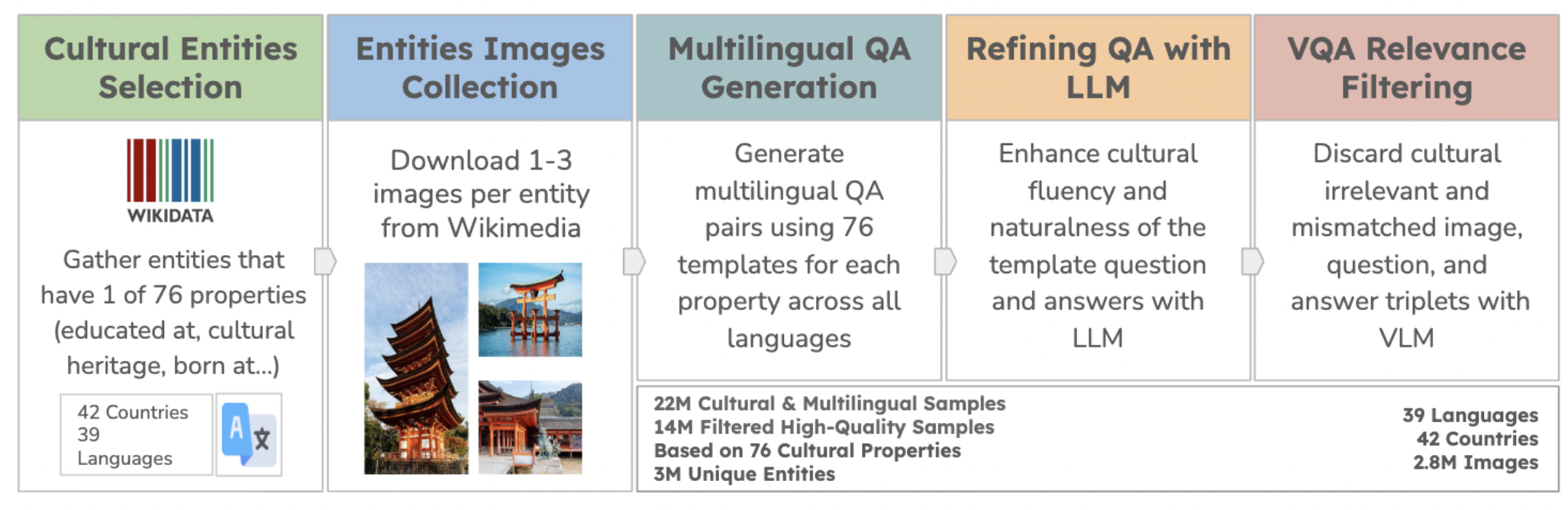 Cultural Entities Selection

WIKIDATA

Gather entities that have 1 of 76 properties (educated at, cultural heritage, born at...)

42 Countries
39 Languages

A 文

Entities Images Collection

Download 1-3 images per entity from Wikimedia

Multilingual QA Generation

Generate multilingual QA pairs using 76 templates for each property across all languages

Refining QA with LLM

Enhance cultural fluency and naturalness of the template question and answers with LLM

VQA Relevance Filtering

Discard cultural irrelevant and mismatched image, question, and answer triplets with VLM

22M Cultural & Multilingual Samples
14M Filtered High-Quality Samples
Based on 76 Cultural Properties
3M Unique Entities

39 Languages
42 Countries
2.8M Images